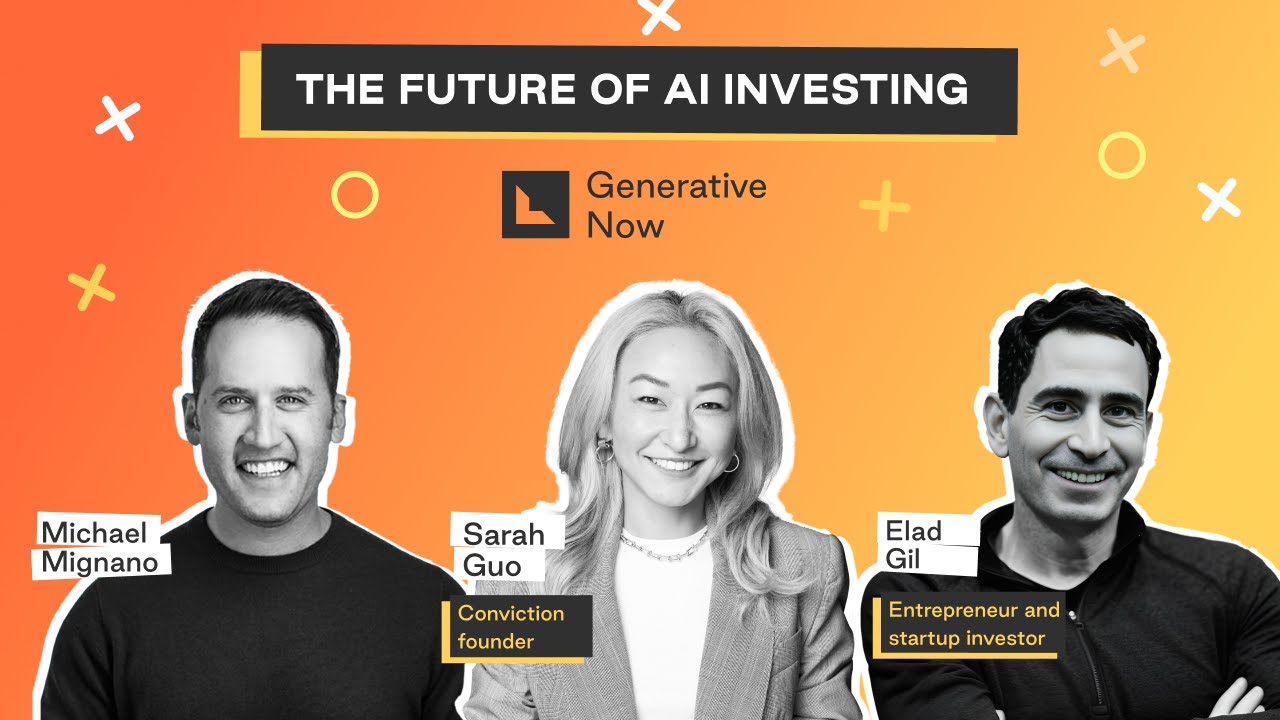 THE FUTURE OF AI INVESTING

Generative Now

Michael Mignano

Sarah Guo

Conviction founder

Elad Gil

Entrepreneur and startup investor